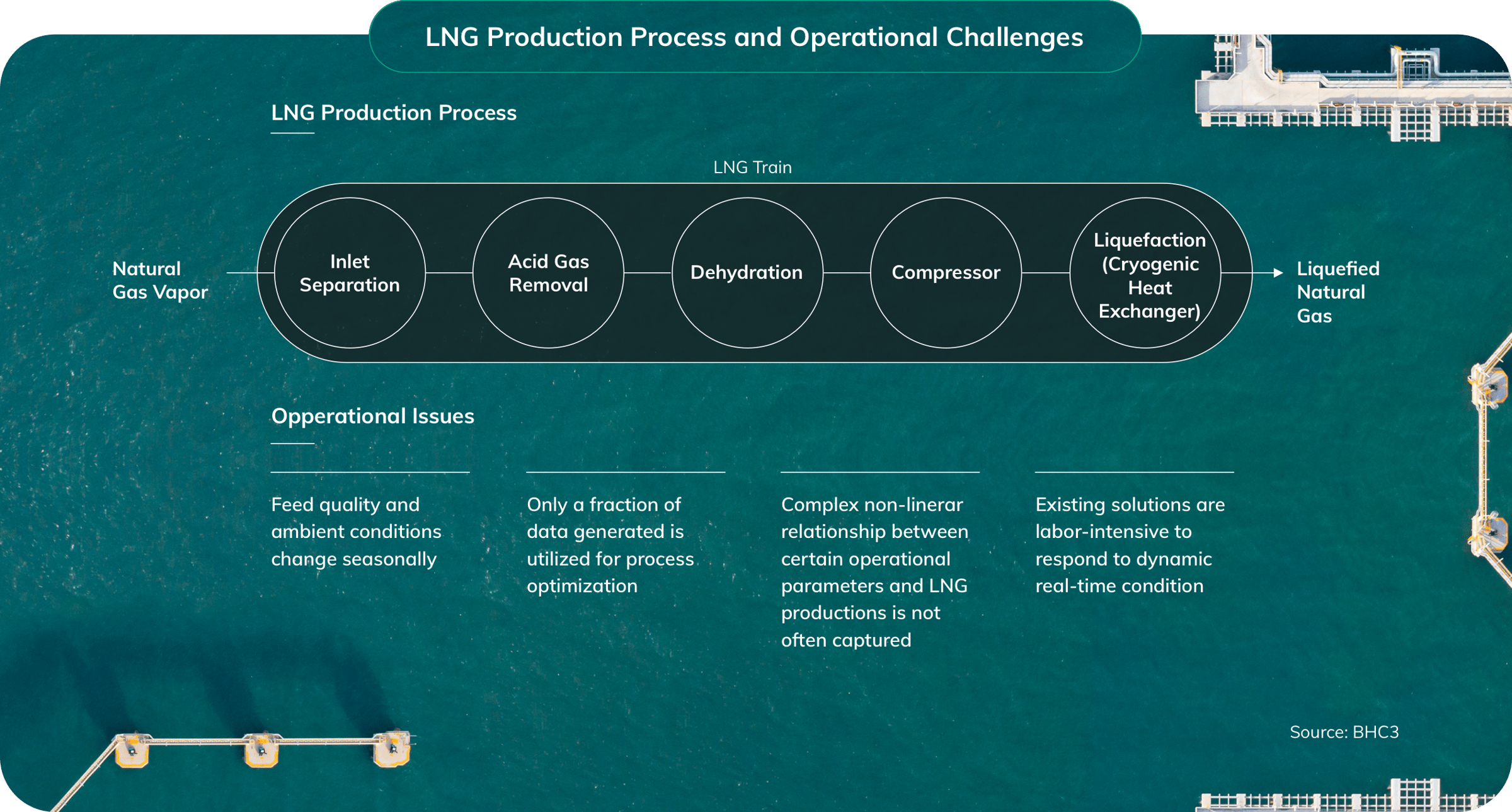 LNG Production Process and Operational Challenges

LNG Production Process

LNG Train

Natural Gas Vapor

Inlet Separation

Acid Gas Removal

Dehydration

Compressor

Liquefaction (Cryogenic Heat Exchanger)

Liquefied Natural Gas

Opperational Issues

Feed quality and ambient conditions change seasonally

Only a fraction of data generated is utilized for process optimization

Complex non-linerar relationship between certain operational parameters and LNG productions is not often captured

Existing solutions are labor-intensive to respond to dynamic real-time condition

Source: BHC3